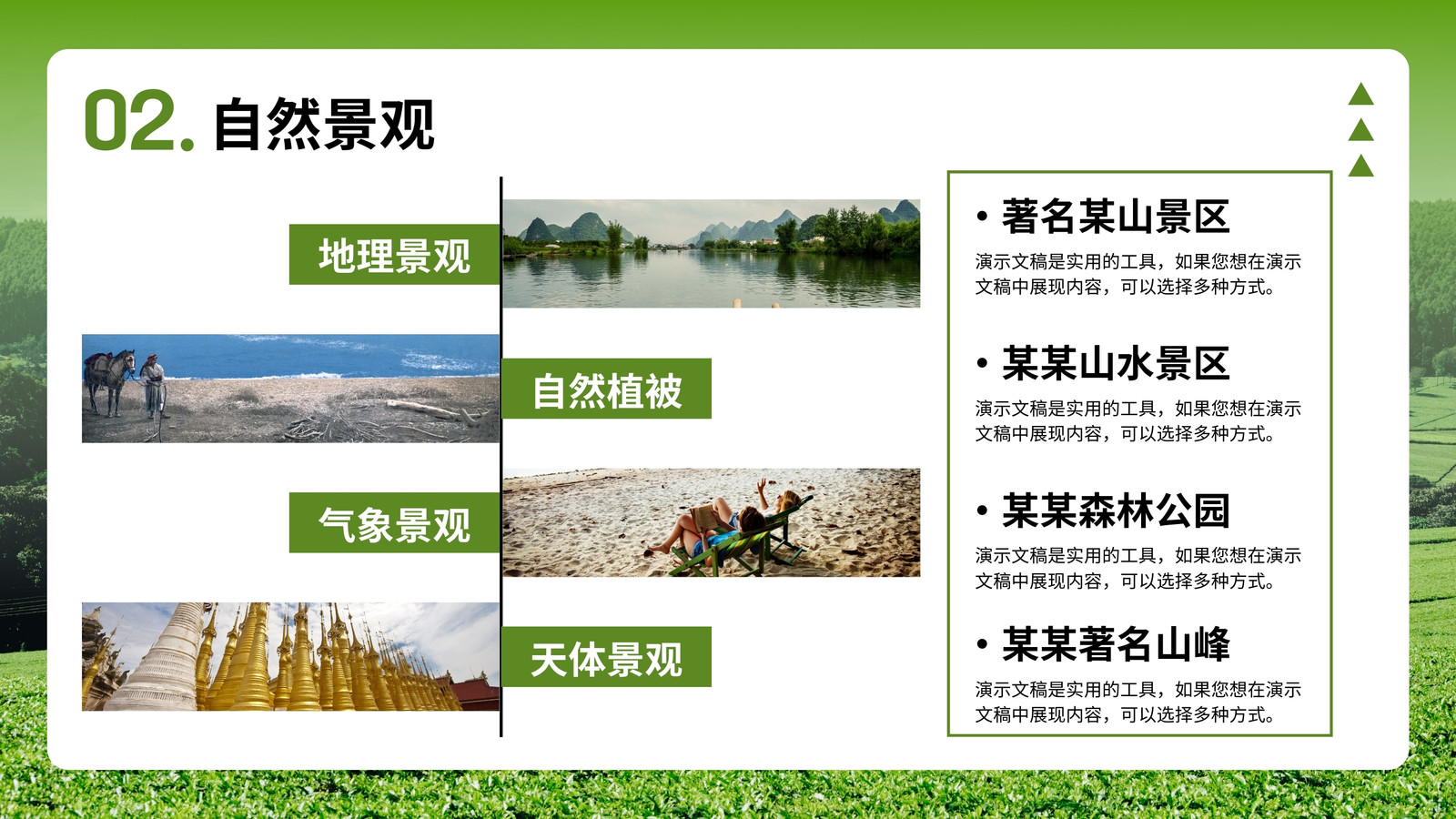 02. 自然景观

地理景观

自然植被

气象景观

天体景观

• 著名某山景区

演示文稿是实用的工具，如果您想在演示文稿中展现内容，可以选择多种方式。

• 某某山水景区

演示文稿是实用的工具，如果您想在演示文稿中展现内容，可以选择多种方式。

• 某某森林公园

演示文稿是实用的工具，如果您想在演示文稿中展现内容，可以选择多种方式。

• 某某著名山峰

演示文稿是实用的工具，如果您想在演示文稿中展现内容，可以选择多种方式。